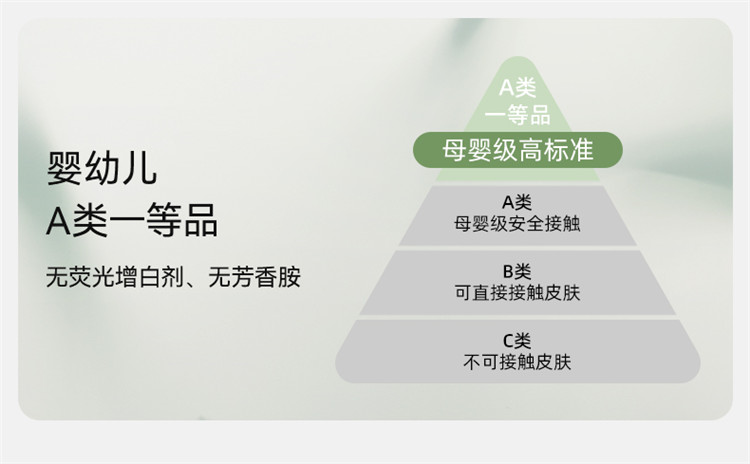 婴幼儿
A类一等品

无荧光增白剂、无芳香胺

A类
一等品
母婴级高标准

A类
母婴级安全接触

B类
可直接接触皮肤

C类
不可接触皮肤